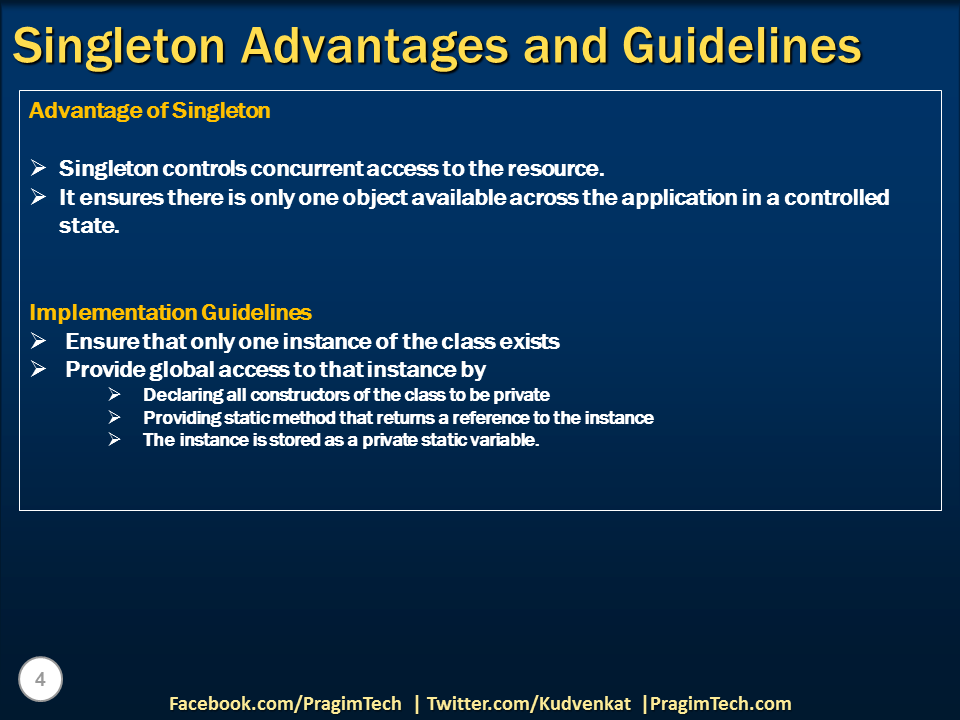 Singleton Advantages and Guidelines

Advantage of Singleton

➢ Singleton controls concurrent access to the resource.
➢ It ensures there is only one object available across the application in a controlled state.

Implementation Guidelines
➢ Ensure that only one instance of the class exists
➢ Provide global access to that instance by
➢ Declaring all constructors of the class to be private
➢ Providing static method that returns a reference to the instance
➢ The instance is stored as a private static variable.

4

Facebook.com/PragimTech | Twitter.com/Kudvenkat |PragimTech.com